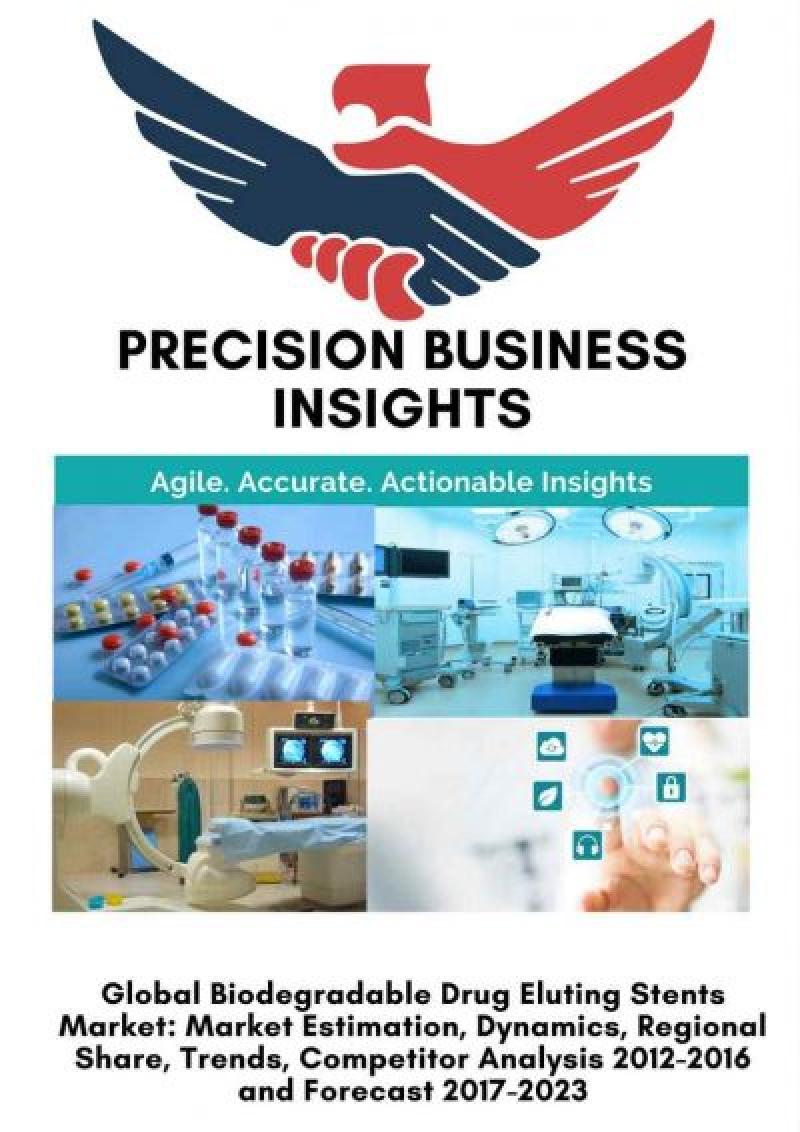 PRECISION BUSINESS INSIGHTS

Agile. Accurate. Actionable Insights

Global Biodegradable Drug Eluting Stents Market: Market Estimation, Dynamics, Regional Share, Trends, Competitor Analysis 2012-2016 and Forecast 2017-2023